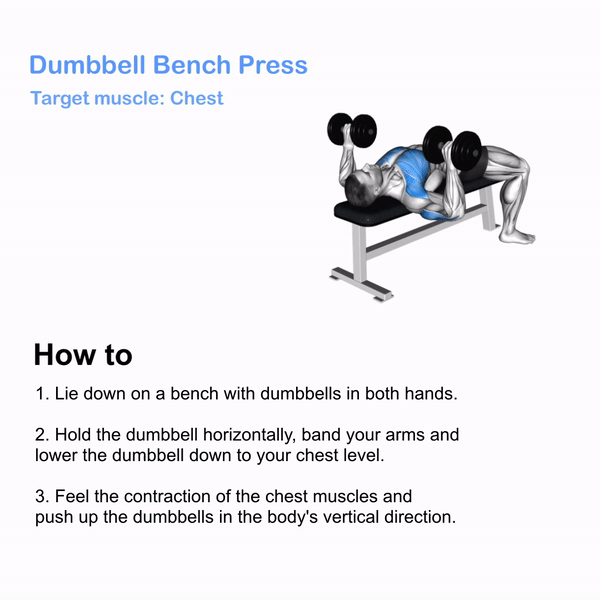 Dumbbell Bench Press

Target muscle: Chest

How to

1. Lie down on a bench with dumbbells in both hands.

2. Hold the dumbbell horizontally, band your arms and lower the dumbbell down to your chest level.

3. Feel the contraction of the chest muscles and push up the dumbbells in the body's vertical direction.